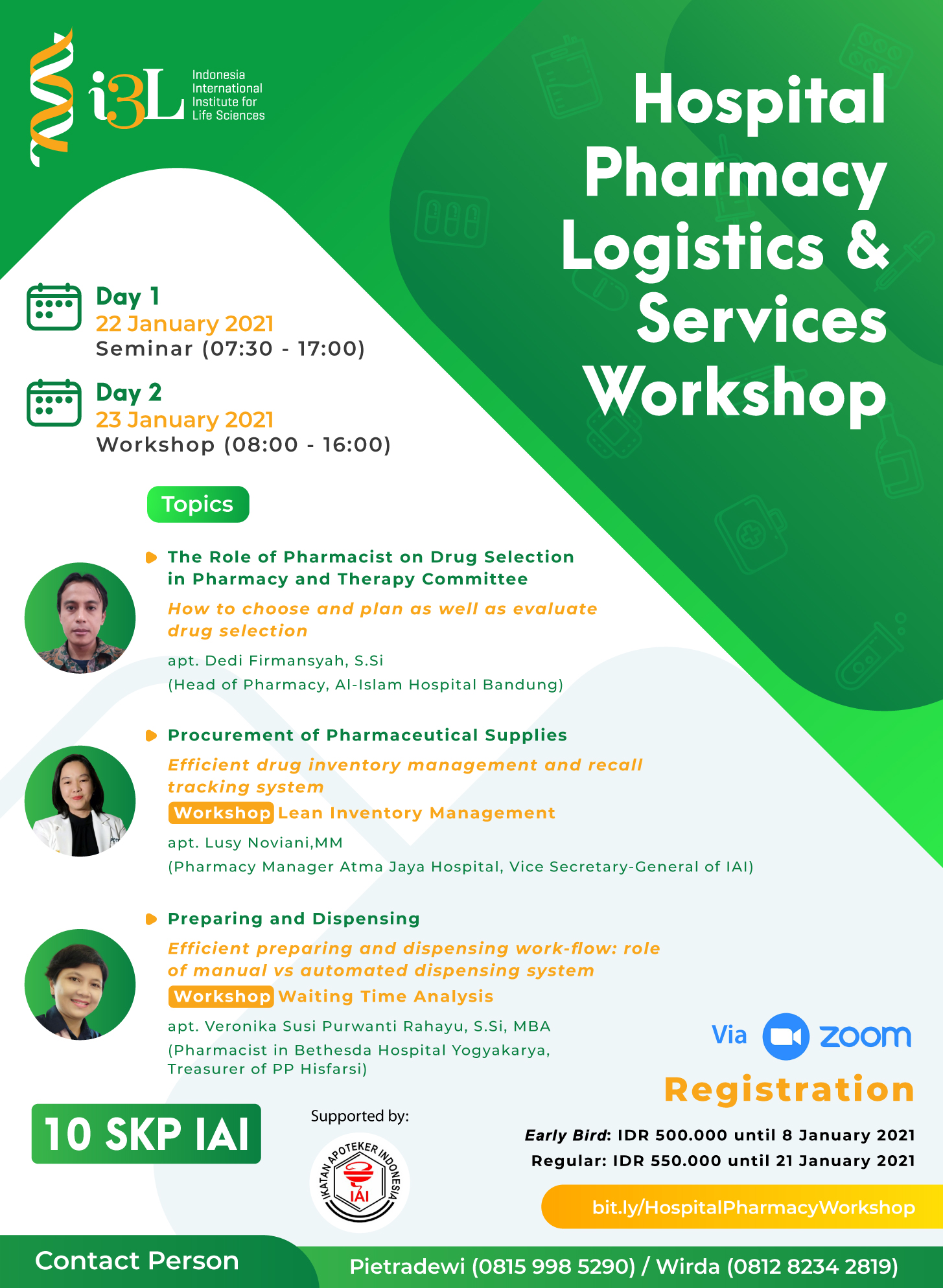 i3L Indonesia International Institute for Life Sciences

Hospital Pharmacy Logistics & Services Workshop

Day 1
22 January 2021
Seminar (07:30 - 17:00)

Day 2
23 January 2021
Workshop (08:00 - 16:00)

Topics

The Role of Pharmacist on Drug Selection in Pharmacy and Therapy Committee
How to choose and plan as well as evaluate drug selection
apt. Dedi Firmansyah, S.Si
(Head of Pharmacy, Al-Islam Hospital Bandung)

Procurement of Pharmaceutical Supplies
Efficient drug inventory management and recall tracking system
Workshop Lean Inventory Management
apt. Lusy Noviani,MM
(Pharmacy Manager Atma Jaya Hospital, Vice Secretary-General of IAI)

Preparing and Dispensing
Efficient preparing and dispensing work-flow: role of manual vs automated dispensing system
Workshop Waiting Time Analysis
apt. Veronika Susi Purwanti Rahayu, S.Si, MBA
(Pharmacist in Bethesda Hospital Yogyakarya, Treasurer of PP Hisfarsi)

Via zoom

Registration
Early Bird: IDR 500.000 until 8 January 2021
Regular: IDR 550.000 until 21 January 2021
bit.ly/HospitalPharmacyWorkshop

10 SKP IAI

Supported by:
IKATAN APOTEKER INDONESIA IAI

Contact Person
Pietradewi (0815 998 5290) / Wirda (0812 8234 2819)